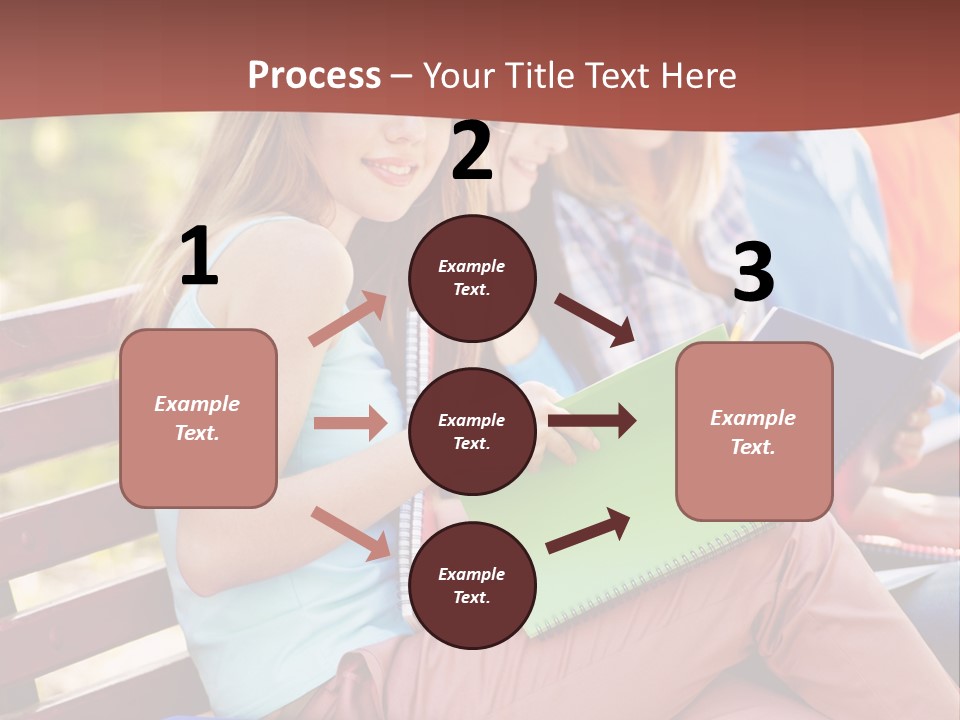 Process – Your Title Text Here

1

Example Text.

2

Example Text.

Example Text.

Example Text.

3

Example Text.